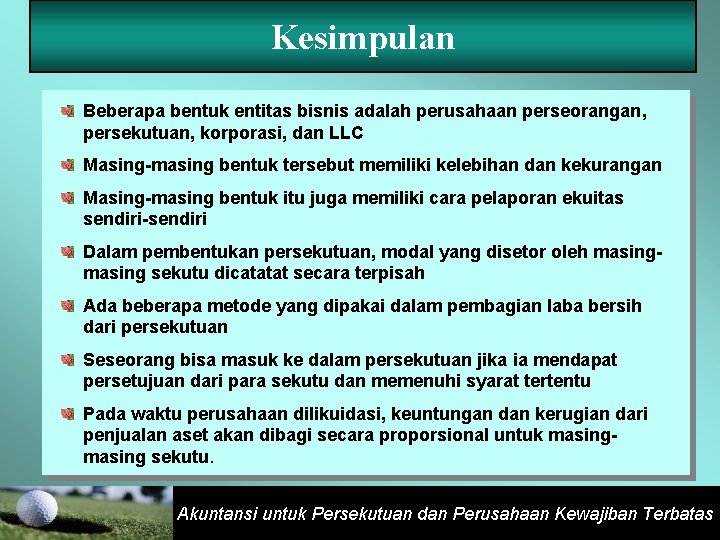 Kesimpulan

Beberapa bentuk entitas bisnis adalah perusahaan perseorangan, persekutuan, korporasi, dan LLC

Masing-masing bentuk tersebut memiliki kelebihan dan kekurangan

Masing-masing bentuk itu juga memiliki cara pelaporan ekuitas sendiri-sendiri

Dalam pembentukan persekutuan, modal yang disetor oleh masing-masing sekutu dicatatat secara terpisah

Ada beberapa metode yang dipakai dalam pembagian laba bersih dari persekutuan

Seseorang bisa masuk ke dalam persekutuan jika ia mendapat persetujuan dari para sekutu dan memenuhi syarat tertentu

Pada waktu perusahaan dilikuidasi, keuntungan dan kerugian dari penjualan aset akan dibagi secara proporsional untuk masing-masing sekutu.

Akuntansi untuk Persekutuan dan Perusahaan Kewajiban Terbatas